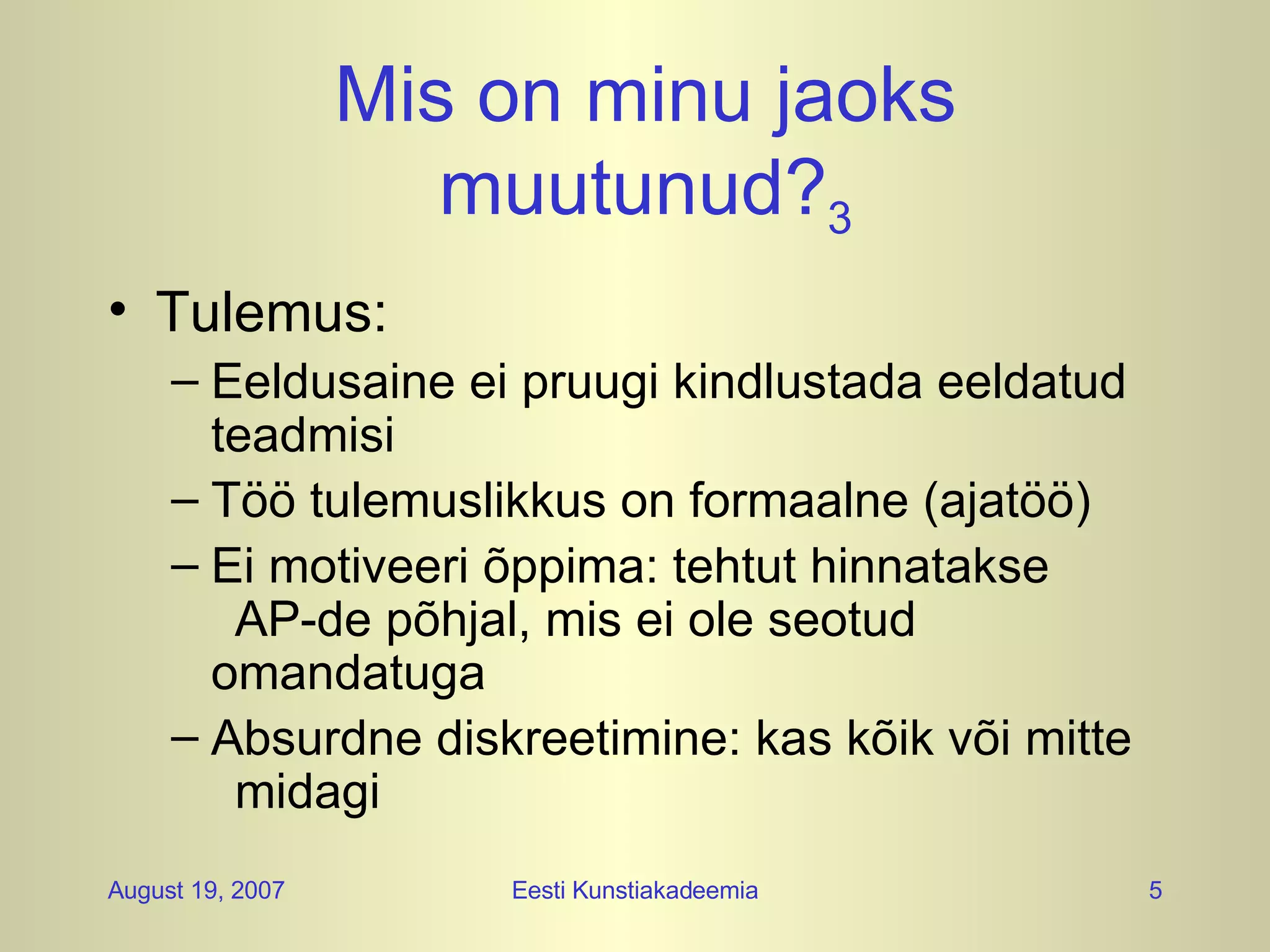 Mis on minu jaoks muutunud?$_3$

• Tulemus:
– Eeldusaine ei pruugi kindlustada eeldatud teadmisi
– Töö tulemuslikkus on formaalne (ajatöö)
– Ei motiveeri õppima: tehtut hinnatakse AP-de põhjal, mis ei ole seotud omandatuga
– Absurdne diskreetimine: kas kõik või mitte midagi

August 19, 2007
Eesti Kunstiakadeemia
5